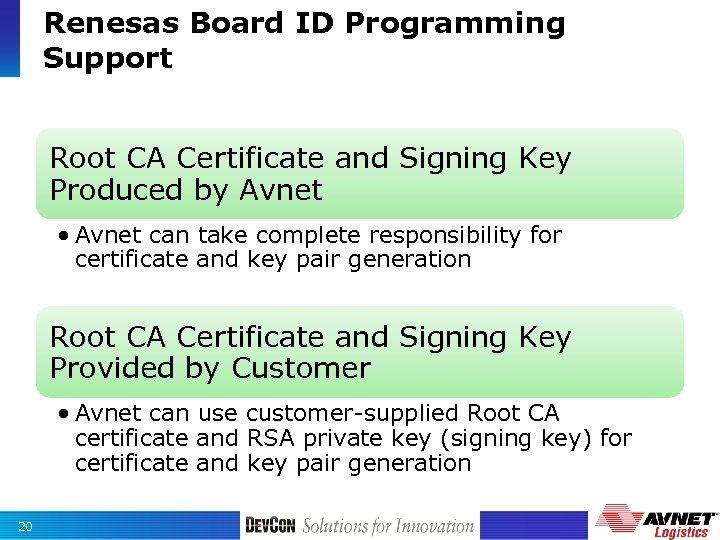 Renesas Board ID Programming Support

Root CA Certificate and Signing Key Produced by Avnet

• Avnet can take complete responsibility for certificate and key pair generation

Root CA Certificate and Signing Key Provided by Customer

• Avnet can use customer-supplied Root CA certificate and RSA private key (signing key) for certificate and key pair generation

20

DEVCON Solutions for Innovation

AVNET Logistics